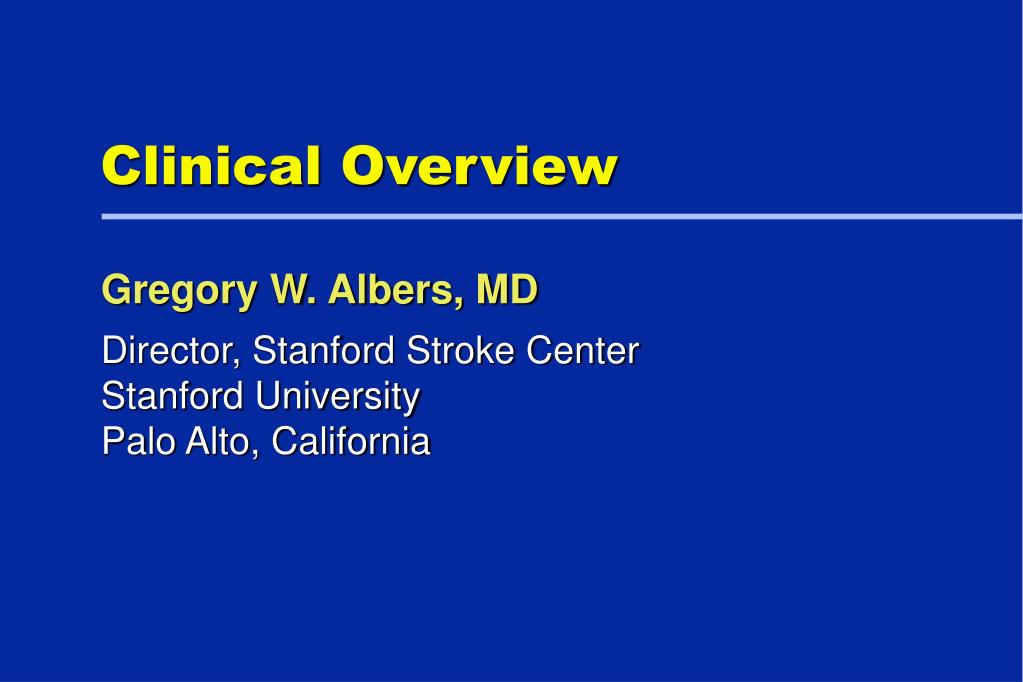 Clinical Overview

Gregory W. Albers, MD

Director, Stanford Stroke Center
Stanford University
Palo Alto, California